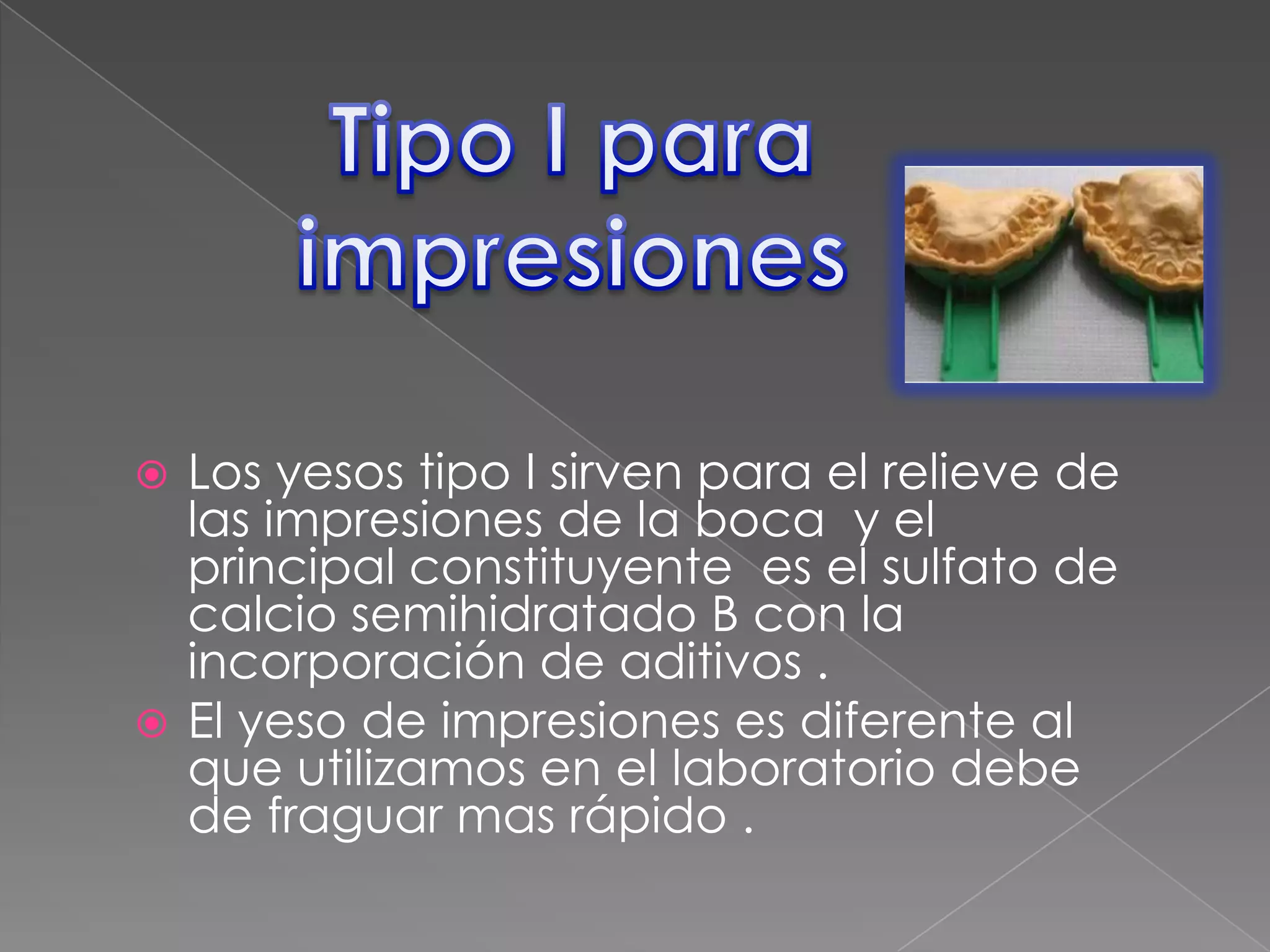 Tipo I para impresiones

Los yesos tipo I sirven para el relieve de las impresiones de la boca y el principal constituyente es el sulfato de calcio semihidratado B con la incorporación de aditivos .

El yeso de impresiones es diferente al que utilizamos en el laboratorio debe de fraguar mas rápido .